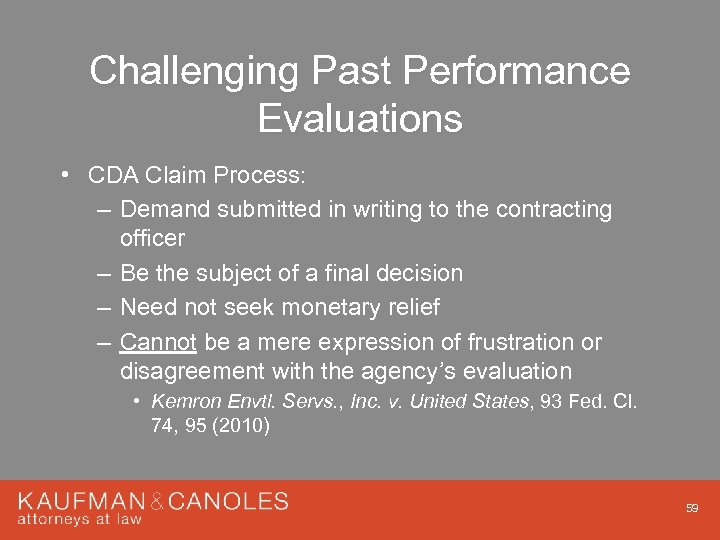 Challenging Past Performance Evaluations

• CDA Claim Process:
– Demand submitted in writing to the contracting officer
– Be the subject of a final decision
– Need not seek monetary relief
– Cannot be a mere expression of frustration or disagreement with the agency's evaluation
• Kemron Envtl. Servs., Inc. v. United States, 93 Fed. Cl. 74, 95 (2010)

KAUFMAN & CANOLES
attorneys at law

59